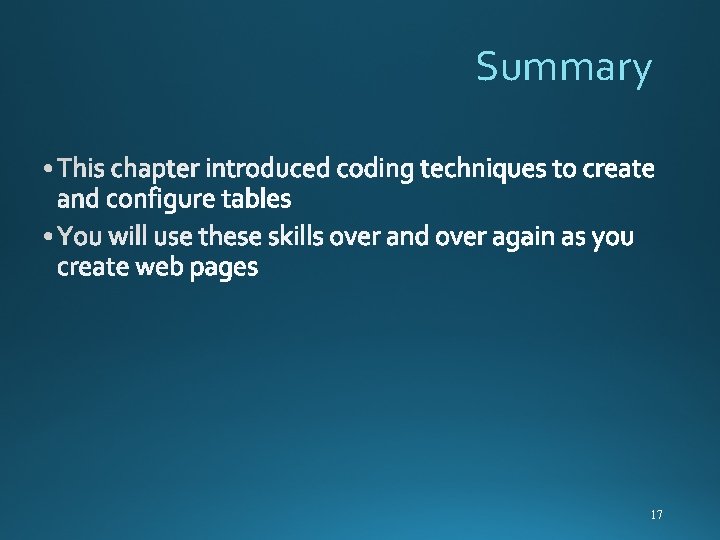 Summary

• This chapter introduced coding techniques to create and configure tables

• You will use these skills over and over again as you create web pages

17